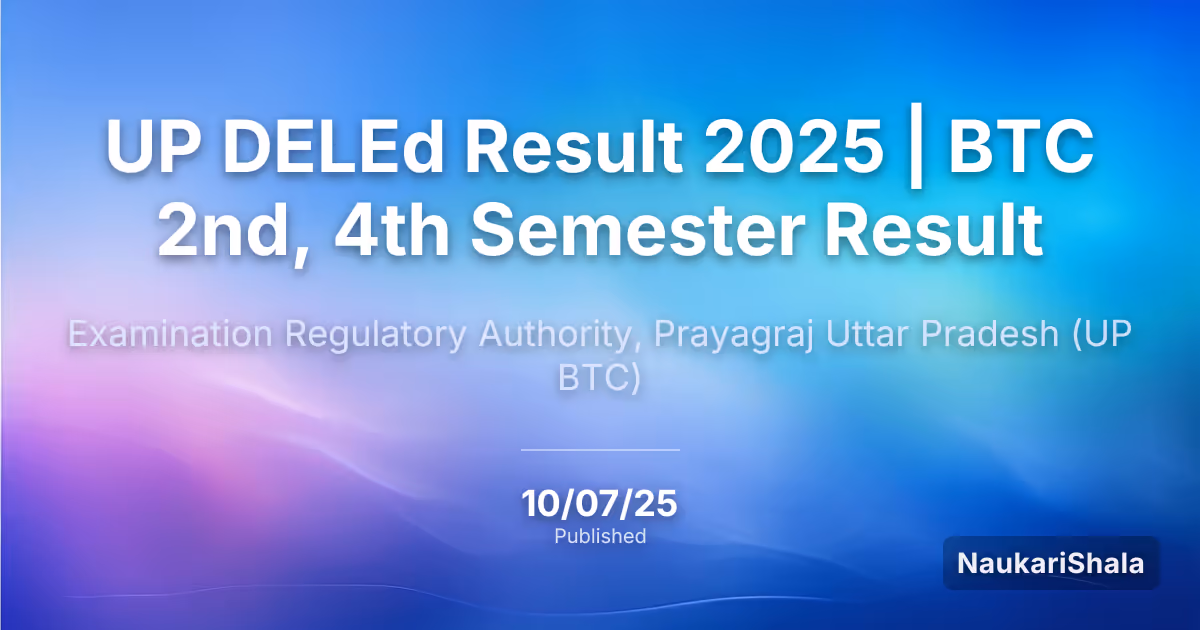 UP DELEd Result 2025 | BTC 2nd, 4th Semester Result

Examination Regulatory Authority, Prayagraj Uttar Pradesh (UP BTC)

10/07/25
Published

NaukariShala